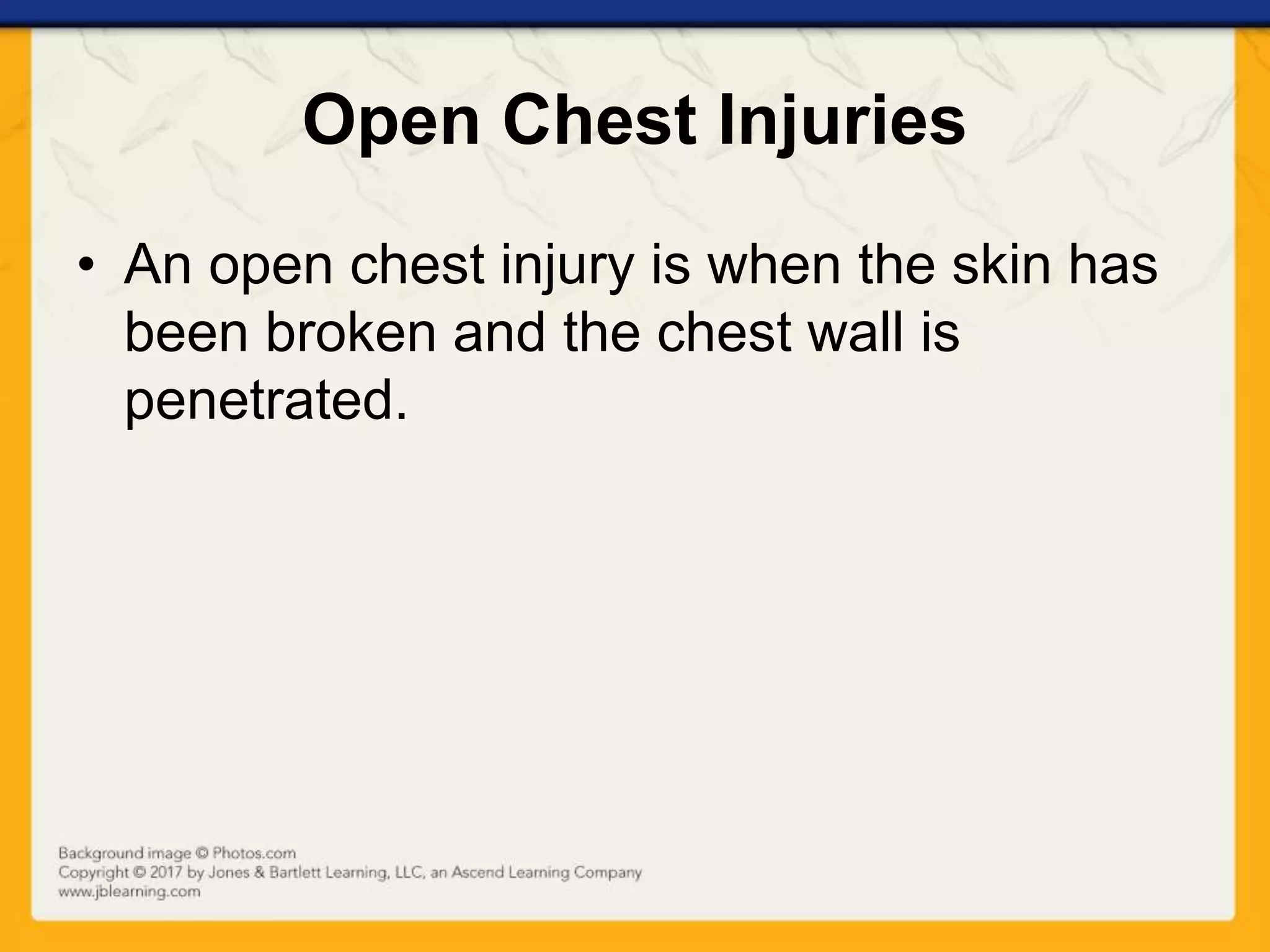 Open Chest Injuries

• An open chest injury is when the skin has been broken and the chest wall is penetrated.

Background image © Photos.com
Copyright © 2017 by Jones & Bartlett Learning, LLC, an Ascend Learning Company
www.jblearning.com